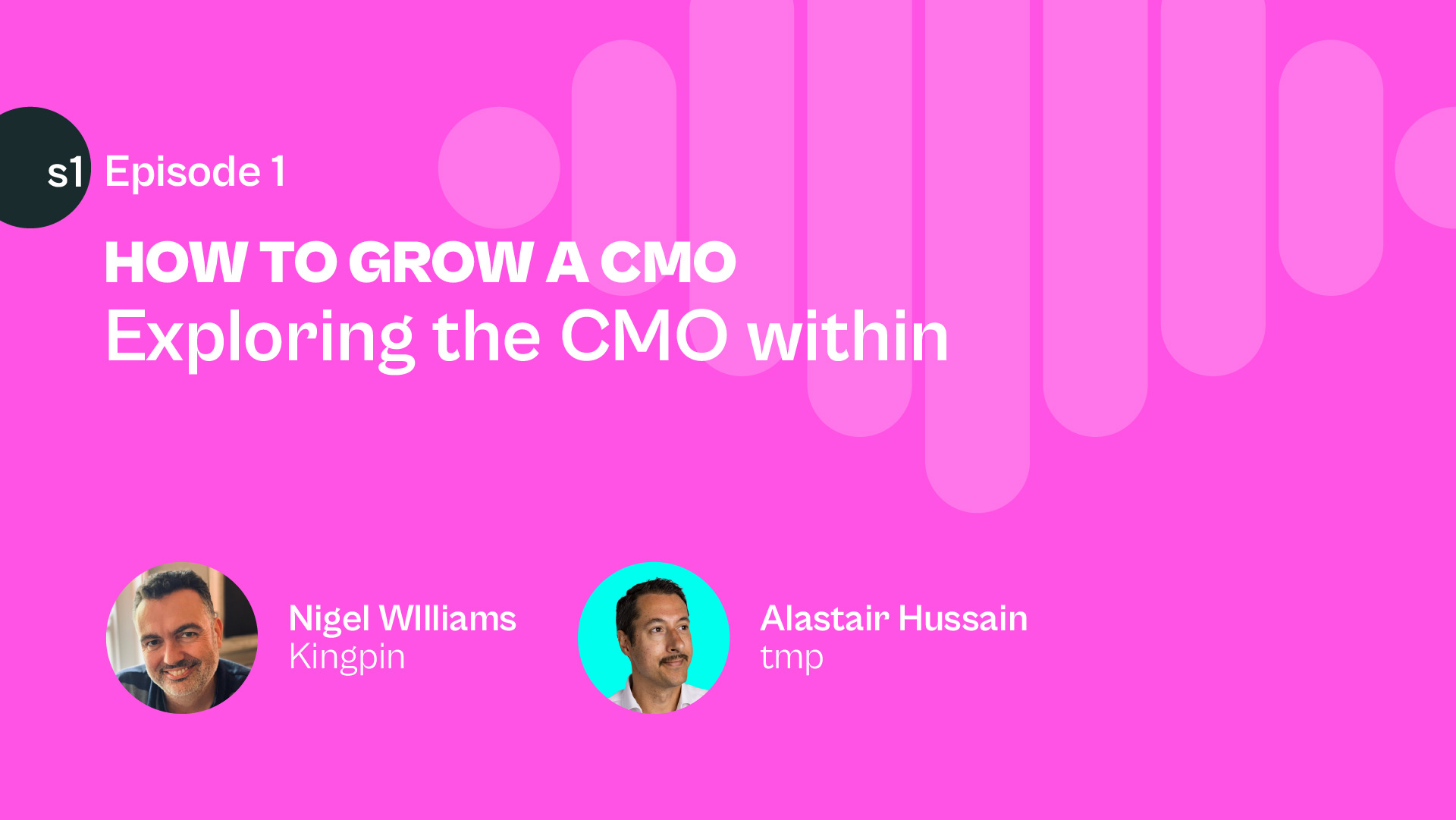 s1 Episode 1

HOW TO GROW A CMO
Exploring the CMO within

Nigel WIlliams
Kingpin

Alastair Hussain
tmp